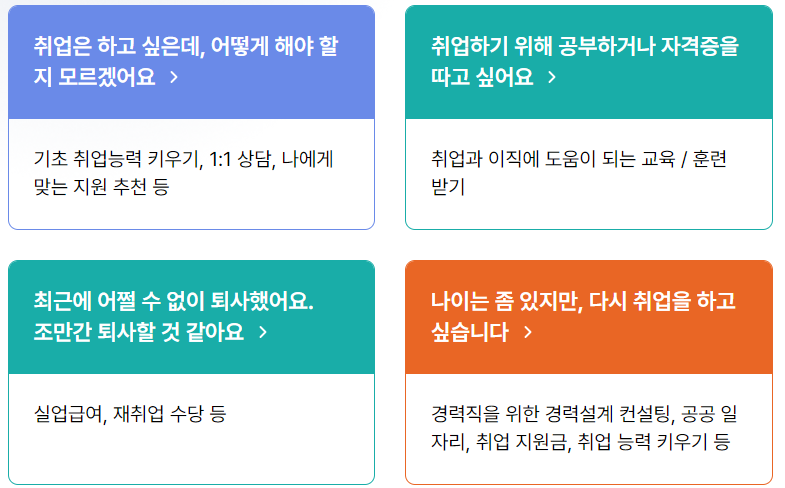 취업은 하고 싶은데, 어떻게 해야 할 지 모르겠어요 >

기초 취업능력 키우기, 1:1 상담, 나에게 맞는 지원 추천 등

취업하기 위해 공부하거나 자격증을 따고 싶어요 >

취업과 이직에 도움이 되는 교육 / 훈련 받기

최근에 어쩔 수 없이 퇴사했어요. 조만간 퇴사할 것 같아요 >

실업급여, 재취업 수당 등

나이는 좀 있지만, 다시 취업을 하고 싶습니다 >

경력직을 위한 경력설계 컨설팅, 공공 일자리, 취업 지원금, 취업 능력 키우기 등